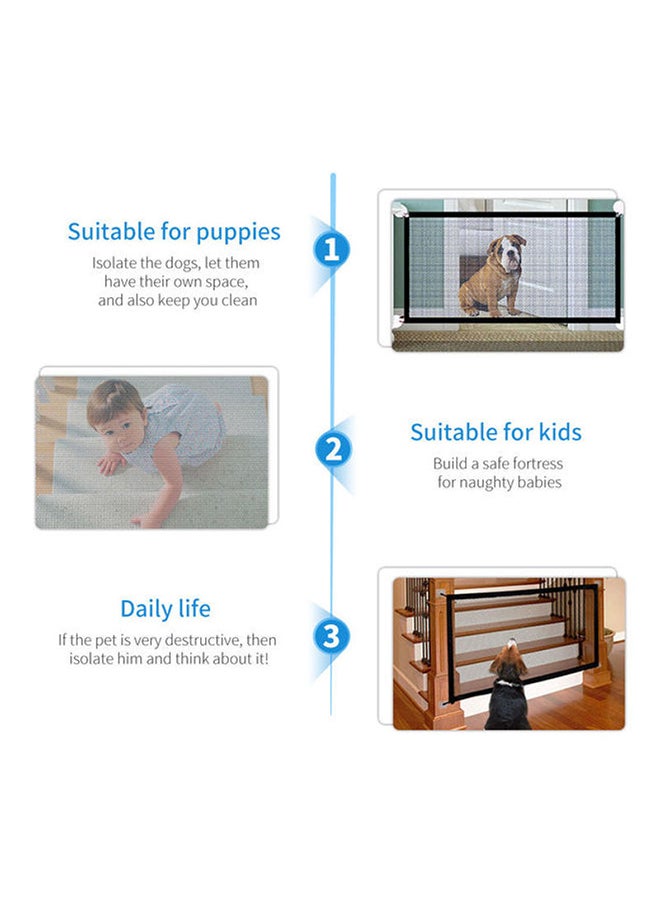 Suitable for puppies
Isolate the dogs, let them have their own space, and also keep you clean

1

2

Suitable for kids
Build a safe fortress for naughty babies

Daily life
If the pet is very destructive, then isolate him and think about it!

3